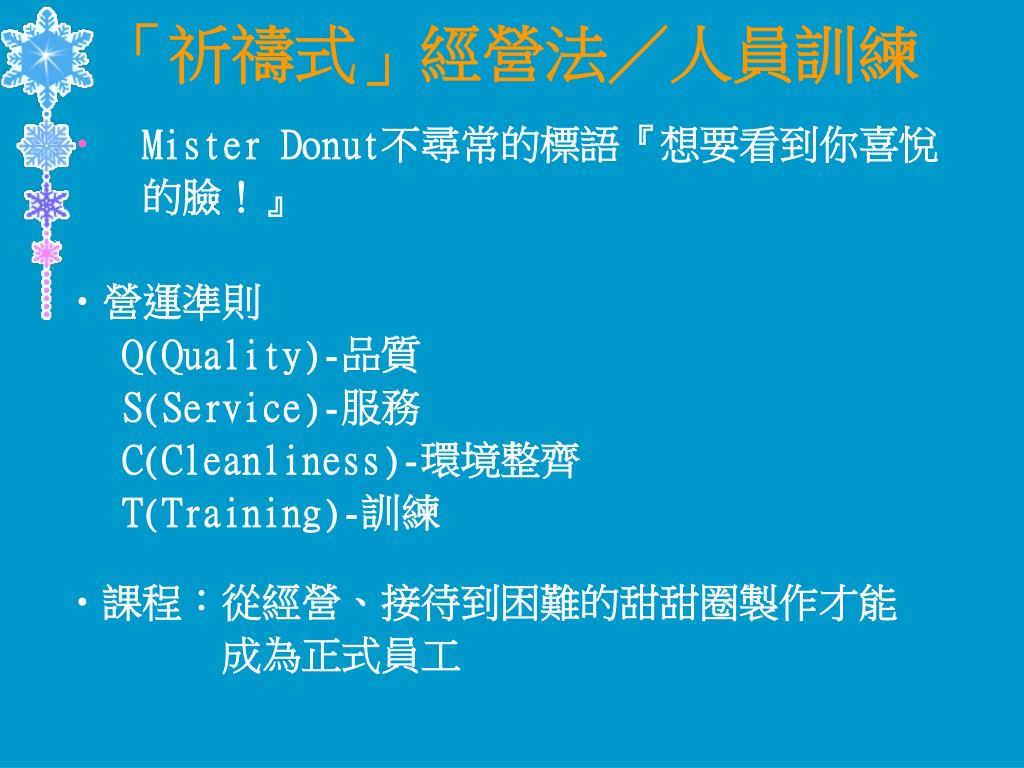 「祈禱式」經營法／人員訓練

• Mister Donut不尋常的標語『想要看到你喜悅的臉！』

・營運準則
Q(Quality)-品質
S(Service)-服務
C(Cleanliness)-環境整齊
T(Training)-訓練

・課程：從經營、接待到困難的甜甜圈製作才能成為正式員工